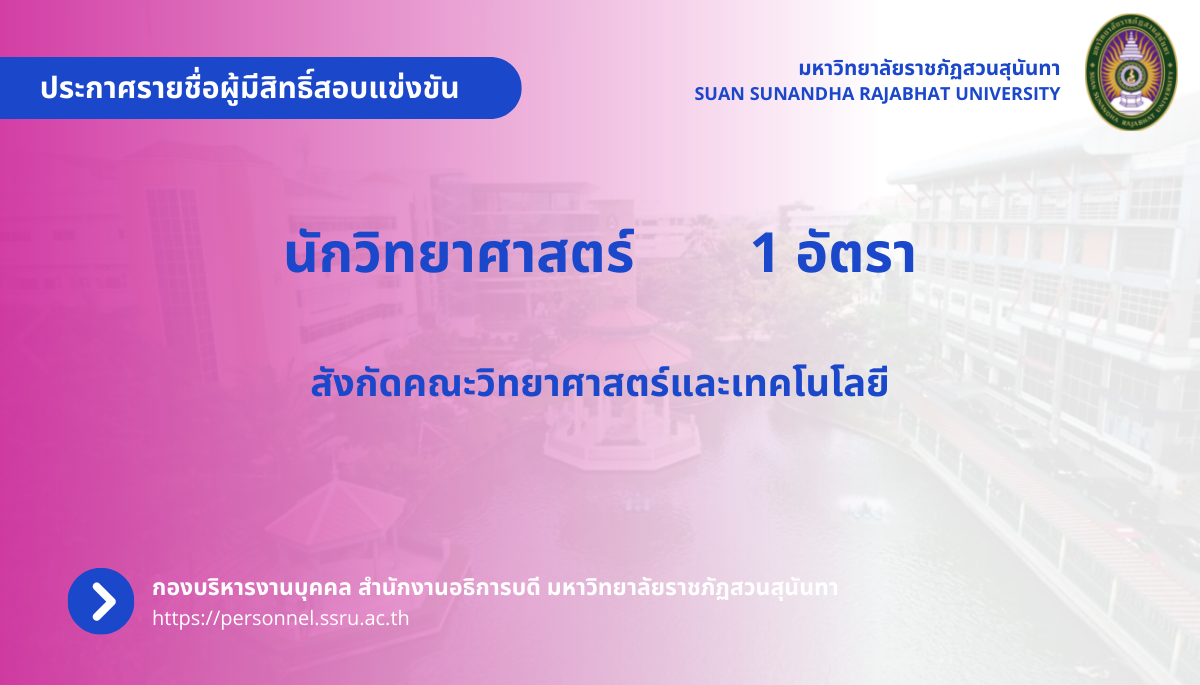 ประกาศรายชื่อผู้มีสิทธิ์สอบแข่งขัน

มหาวิทยาลัยราชภัฏสวนสุนันทา
SUAN SUNANDHA RAJABHAT UNIVERSITY

นักวิทยาศาสตร์ 1 อัตรา

สังกัดคณะวิทยาศาสตร์และเทคโนโลยี

กองบริหารงานบุคคล สำนักงานอธิการบดี มหาวิทยาลัยราชภัฏสวนสุนันทา
https://personnel.ssru.ac.th